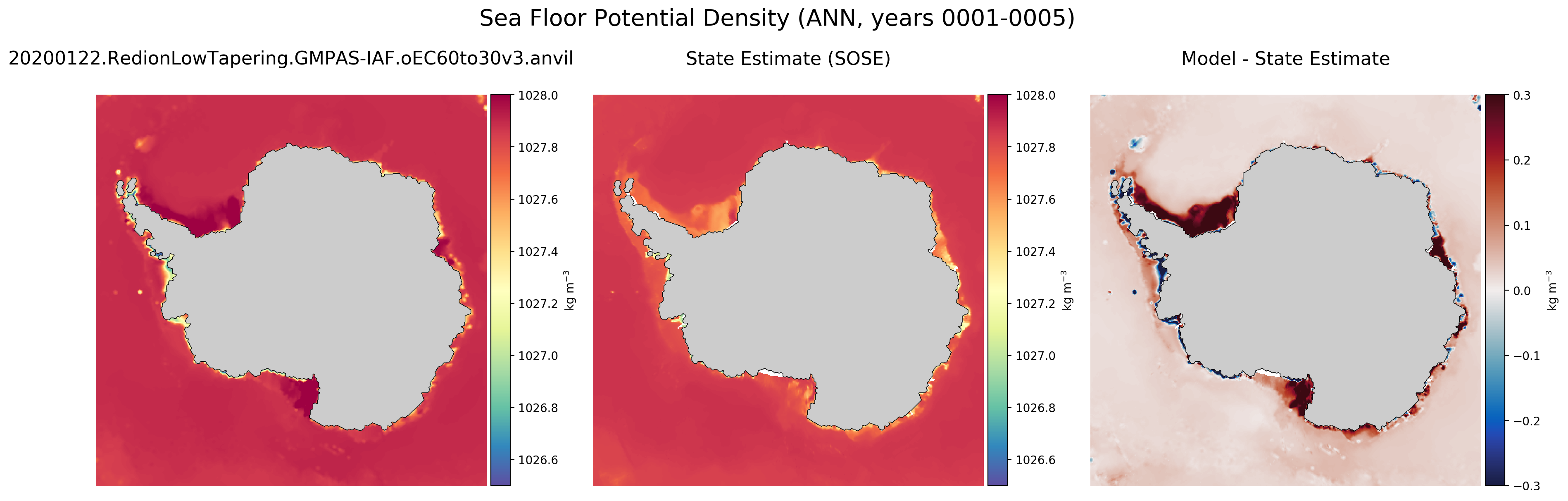 Sea Floor Potential Density (ANN, years 0001-0005)

20200122.RedionLowTapering.GMPAS-IAF.oEC60to30v3.anvil

1028.0
1027.8
1027.6
1027.4
1027.2
1027.0
1026.8
1026.6
kg m$^{-3}$

State Estimate (SOSE)

1028.0
1027.8
1027.6
1027.4
1027.2
1027.0
1026.8
1026.6
kg m$^{-3}$

Model - State Estimate

0.3
0.2
0.1
0.0
−0.1
−0.2
−0.3
kg m$^{-3}$